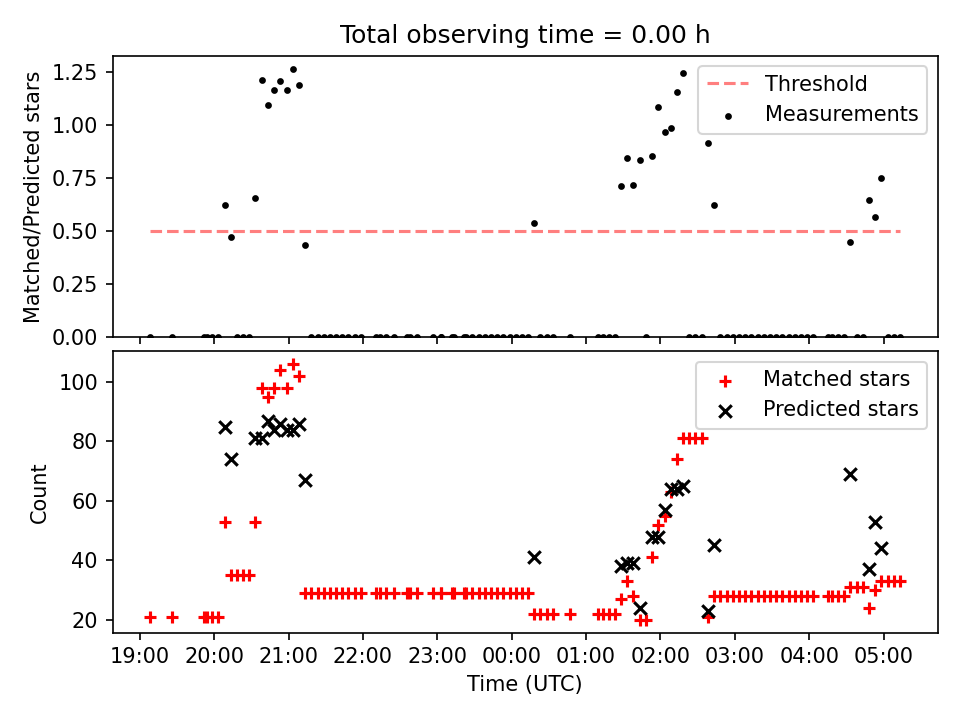 Total observing time = 0.00 h

Matched/Predicted stars

1.25
1.00
0.75
0.50
0.25
0.00

Threshold
Measurements

Count

100
80
60
40
20

Matched stars
Predicted stars

19:00 20:00 21:00 22:00 23:00 00:00 01:00 02:00 03:00 04:00 05:00

Time (UTC)